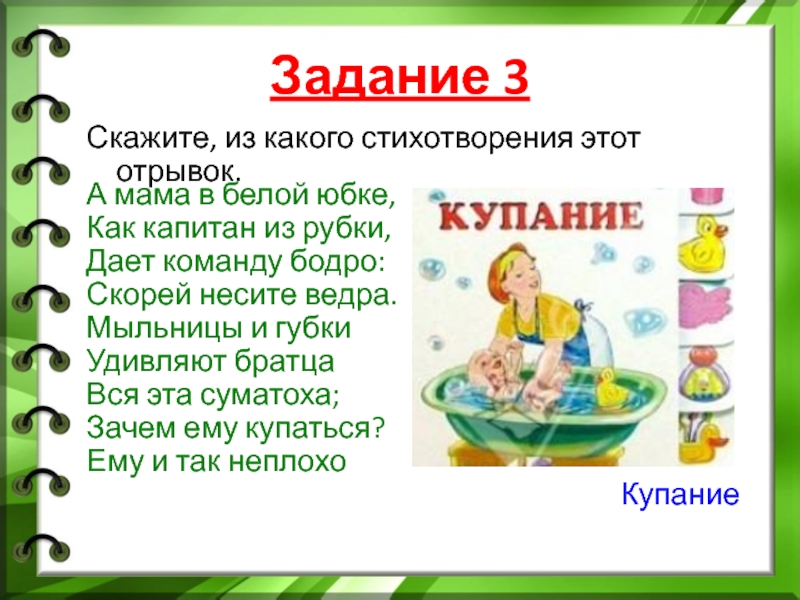 Задание 3

Скажите, из какого стихотворения этот отрывок.

А мама в белой юбке,
Как капитан из рубки,
Дает команду бодро:
Скорей несите ведра.
Мыльницы и губки
Удивляют братца
Вся эта суматоха;
Зачем ему купаться?
Ему и так неплохо

КУПАНИЕ

Купание